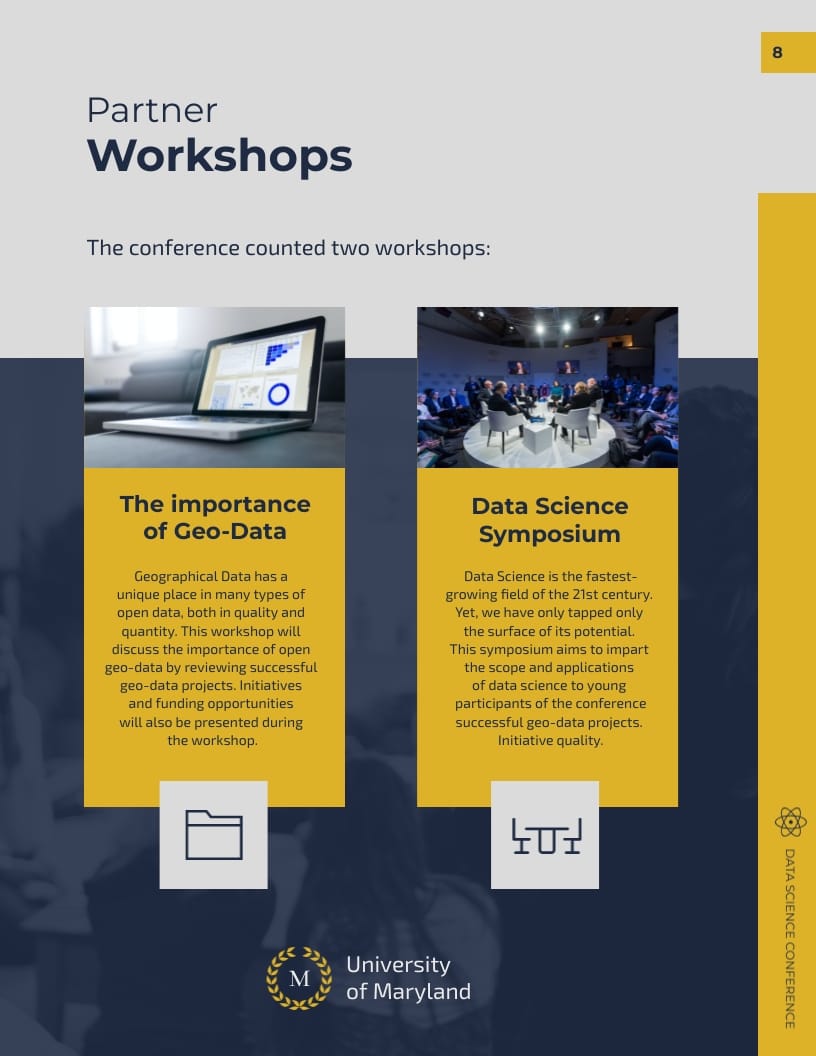 8

Partner
Workshops

The conference counted two workshops:

The importance of Geo-Data

Geographical Data has a unique place in many types of open data, both in quality and quantity. This workshop will discuss the importance of open geo-data by reviewing successful geo-data projects. Initiatives and funding opportunities will also be presented during the workshop.

Data Science Symposium

Data Science is the fastest-growing field of the 21st century. Yet, we have only tapped only the surface of its potential. This symposium aims to impart the scope and applications of data science to young participants of the conference successful geo-data projects. Initiative quality.

M

University
of Maryland

DATA SCIENCE CONFERENCE